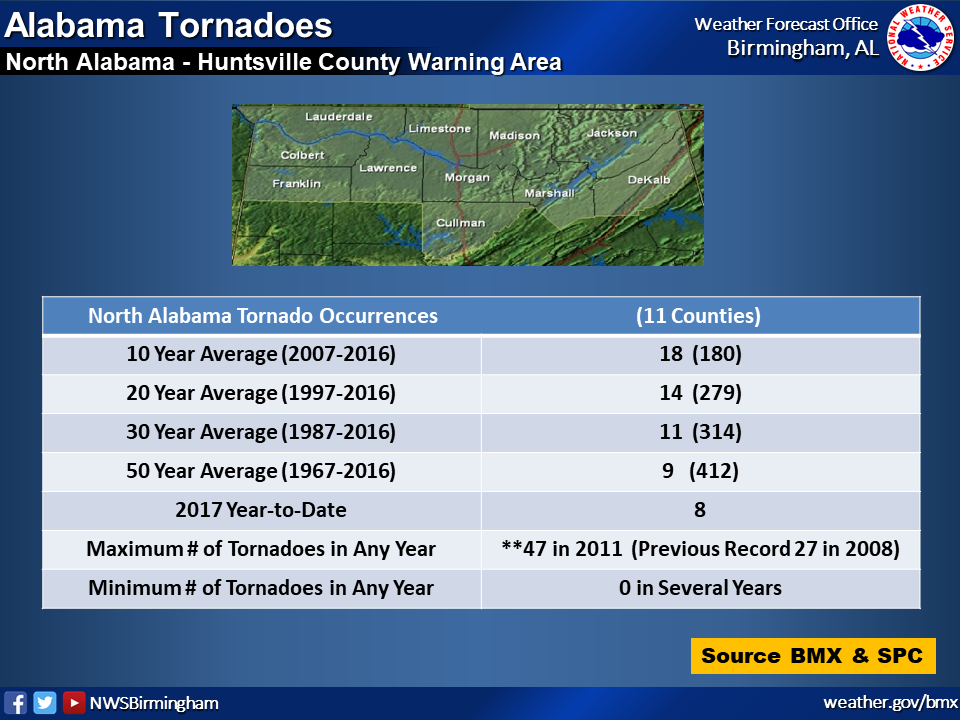 Alabama Tornadoes
North Alabama - Huntsville County Warning Area

Weather Forecast Office
Birmingham, AL

NATIONAL WEATHER SERVICE

Lauderdale
Limestone
Madison
Jackson
Colbert
Lawrence
Morgan
DeKalb
Franklin
Marshall
Cullman

| North Alabama Tornado Occurrences | (11 Counties) |
|---|---|
| 10 Year Average (2007-2016) | 18 (180) |
| 20 Year Average (1997-2016) | 14 (279) |
| 30 Year Average (1987-2016) | 11 (314) |
| 50 Year Average (1967-2016) | 9 (412) |
| 2017 Year-to-Date | 8 |
| Maximum # of Tornadoes in Any Year | **47 in 2011 (Previous Record 27 in 2008) |
| Minimum # of Tornadoes in Any Year | 0 in Several Years |

Source BMX & SPC

NWSBirmingham

weather.gov/bmx